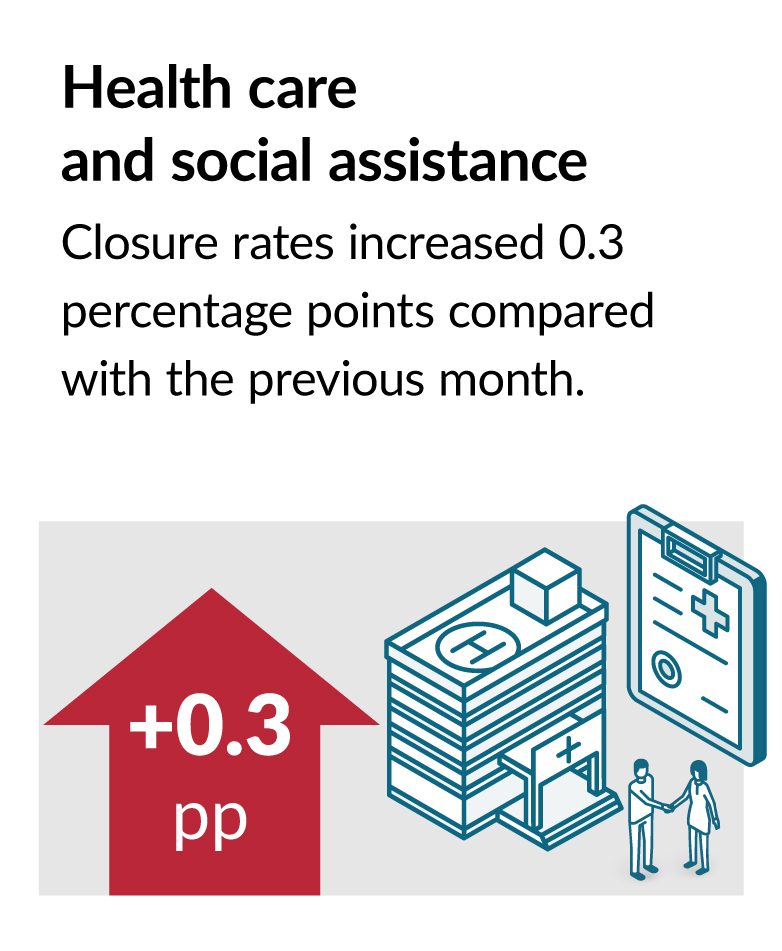 Health care and social assistance

Closure rates increased 0.3 percentage points compared with the previous month.

+0.3 pp

H